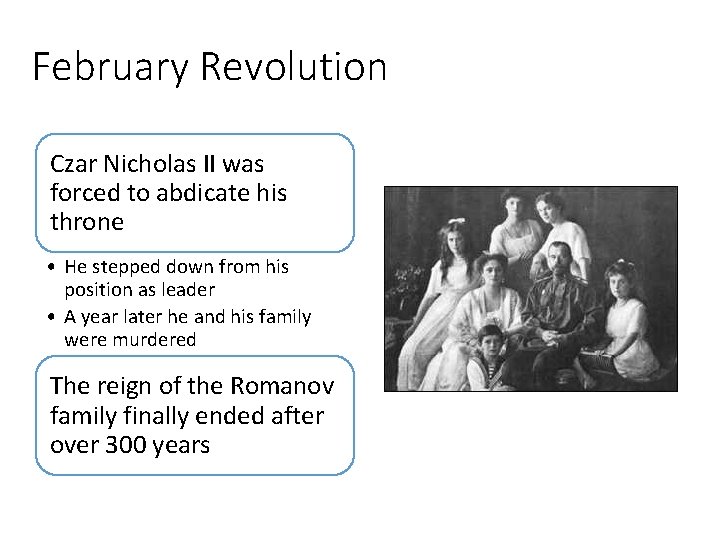 February Revolution

Czar Nicholas II was forced to abdicate his throne

• He stepped down from his position as leader
• A year later he and his family were murdered

The reign of the Romanov family finally ended after over 300 years